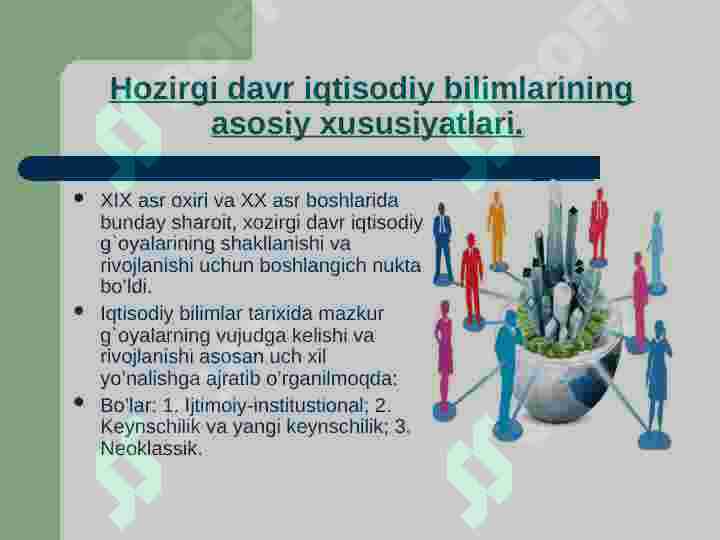 Hozirgi davr iqtisodiy bilimlarining asosiy xususiyatlari.

• XIX asr oxiri va XX asr boshlarida bunday sharoit, xozirgi davr iqtisodiy g`oyalarining shakllanishi va rivojlanishi uchun boshlangich nukta bo'ldi.

• Iqtisodiy bilimlar tarixida mazkur g`oyalarning vujudga kelishi va rivojlanishi asosan uch xil yo'nalishga ajratib o'rganilmoqda:

• Bo'lar: 1. Ijtimoiy-institustional; 2. Keynschilik va yangi keynschilik; 3. Neoklassik.